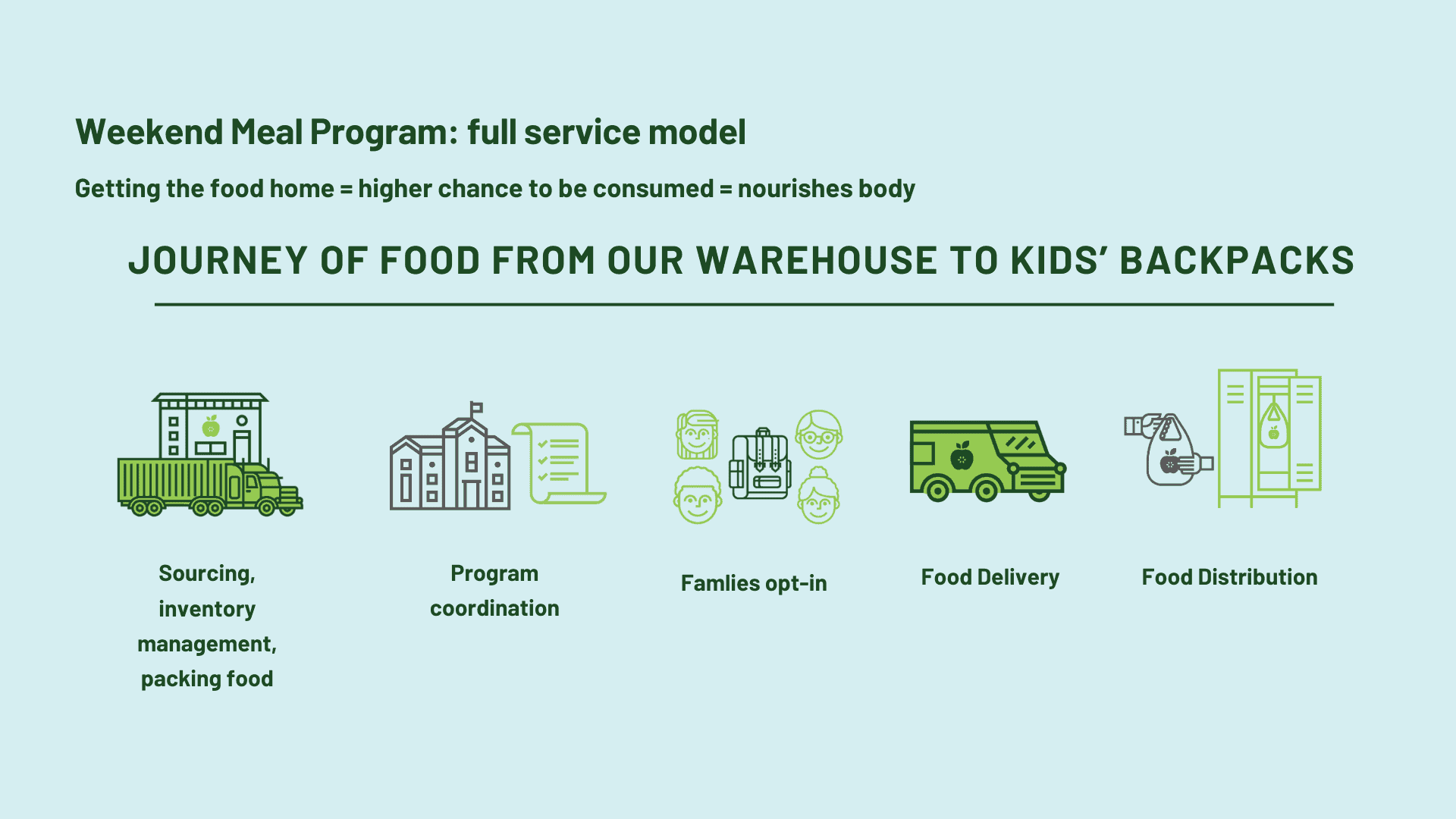 Weekend Meal Program: full service model

Getting the food home = higher chance to be consumed = nourishes body

JOURNEY OF FOOD FROM OUR WAREHOUSE TO KIDS' BACKPACKS

Sourcing, inventory management, packing food

Program coordination

Famlies opt-in

Food Delivery

Food Distribution